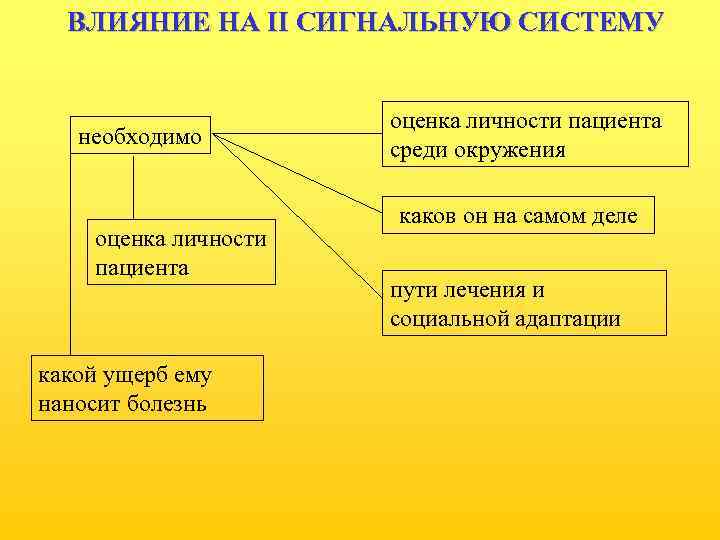 ВЛИЯНИЕ НА II СИГНАЛЬНУЮ СИСТЕМУ

необходимо

оценка личности пациента среди окружения

каков он на самом деле

оценка личности пациента

пути лечения и социальной адаптации

какой ущерб ему наносит болезнь